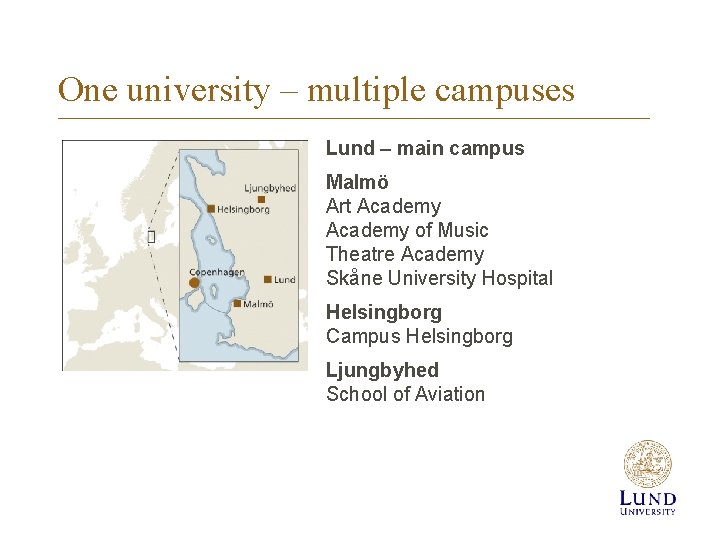 One university – multiple campuses

Ljungbyhed
Helsingborg
Copenhagen
Lund
Malmö

Lund – main campus

Malmö
Art Academy
Academy of Music
Theatre Academy
Skåne University Hospital

Helsingborg
Campus Helsingborg

Ljungbyhed
School of Aviation

LUND UNIVERSITY